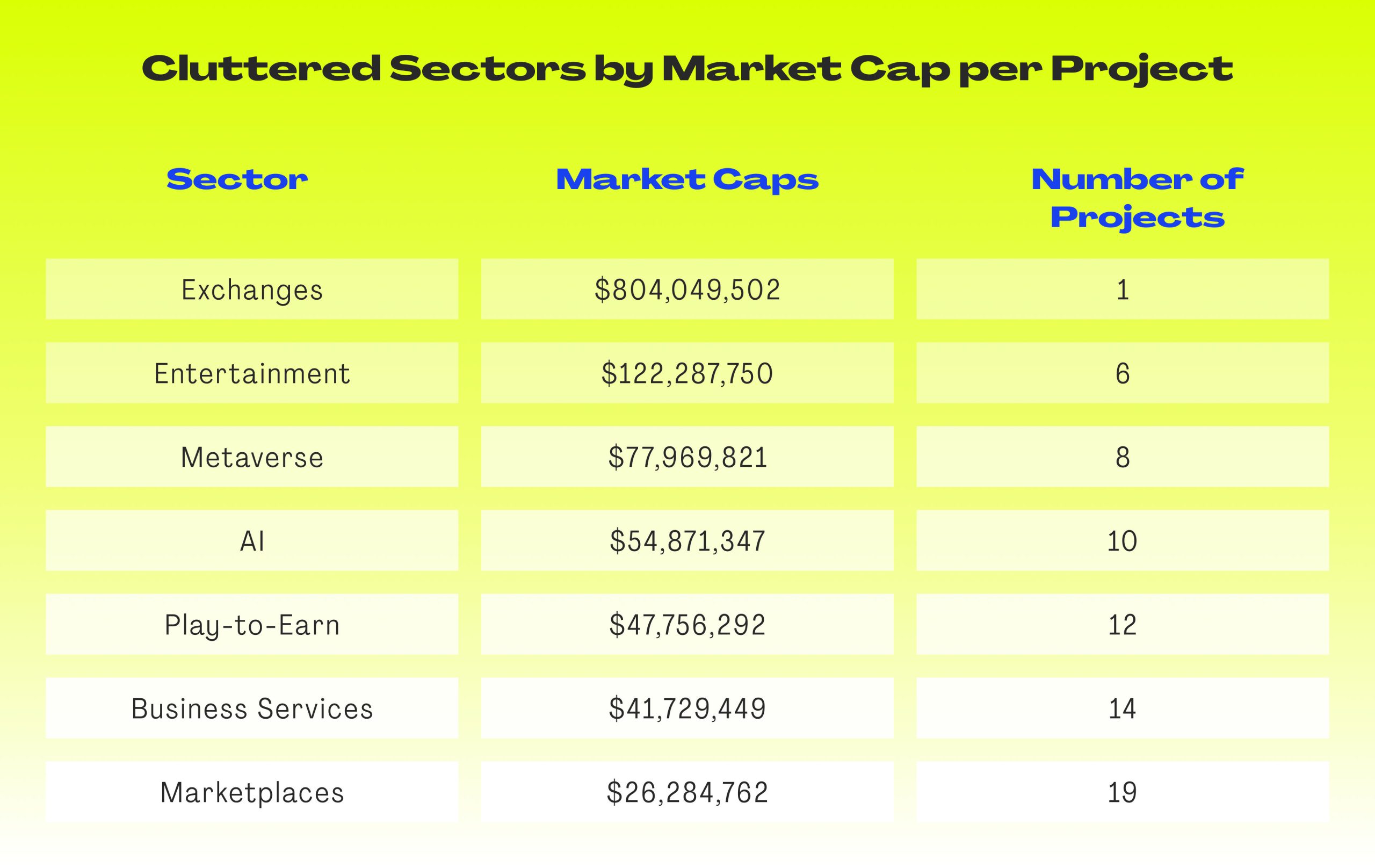 Cluttered Sectors by Market Cap per Project

| Sector | Market Caps | Number of Projects |
|---|---|---|
| Exchanges | \$804,049,502 | 1 |
| Entertainment | \$122,287,750 | 6 |
| Metaverse | \$77,969,821 | 8 |
| AI | \$54,871,347 | 10 |
| Play-to-Earn | \$47,756,292 | 12 |
| Business Services | \$41,729,449 | 14 |
| Marketplaces | \$26,284,762 | 19 |